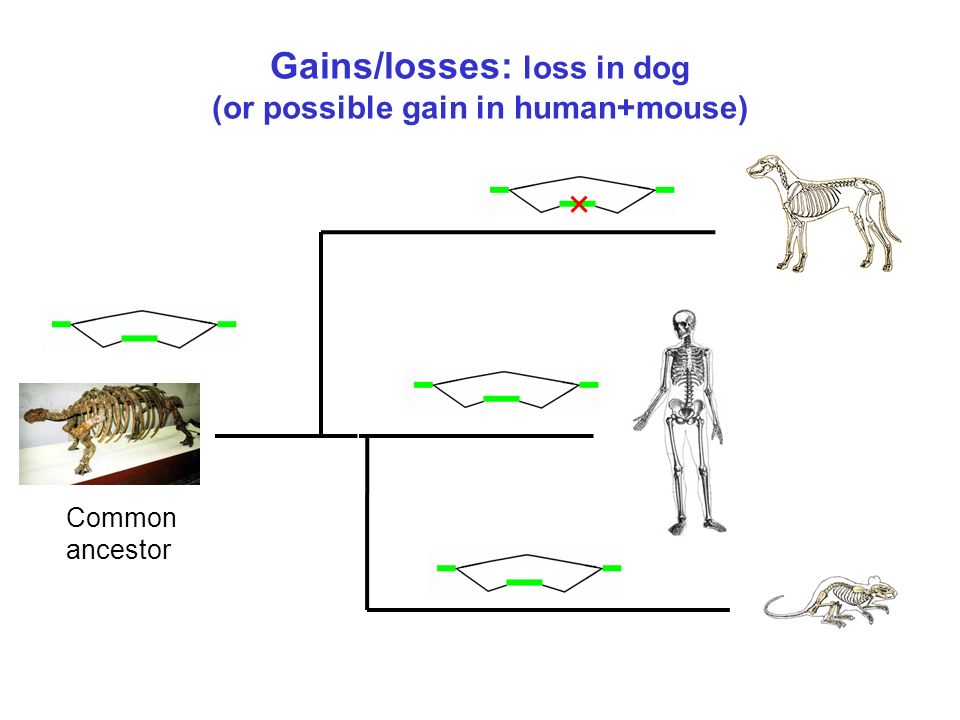 Gains/losses: loss in dog
(or possible gain in human+mouse)

Common ancestor